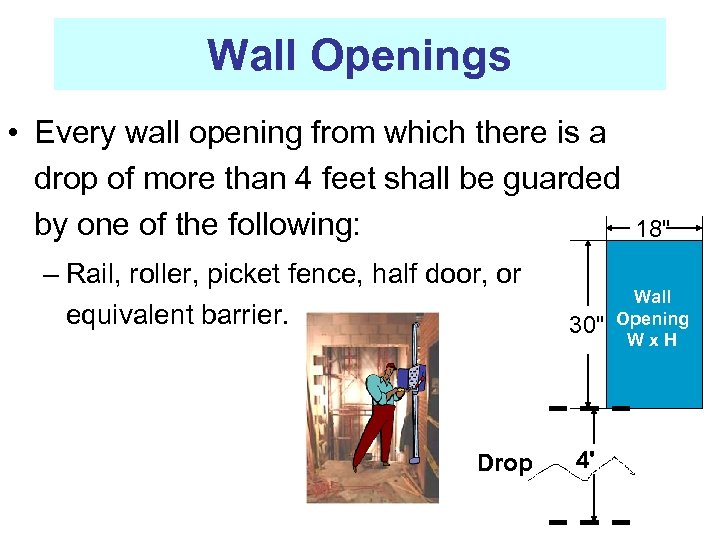 Wall Openings

• Every wall opening from which there is a drop of more than 4 feet shall be guarded by one of the following:

– Rail, roller, picket fence, half door, or equivalent barrier.

18"

30"

Wall Opening W x H

Drop

4'